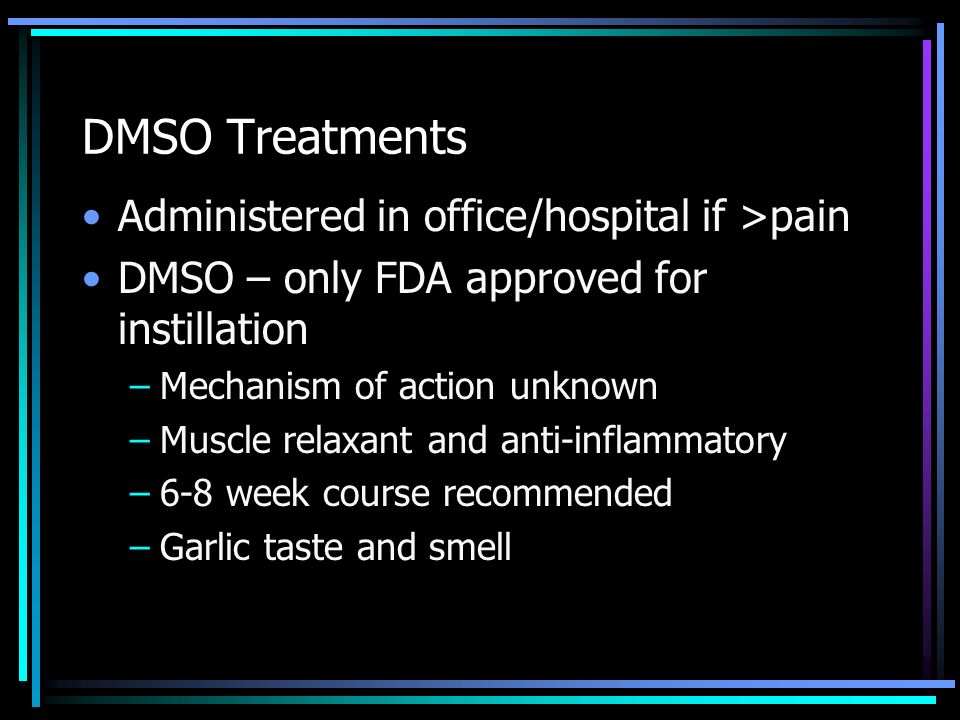 DMSO Treatments

• Administered in office/hospital if >pain
• DMSO – only FDA approved for instillation
– Mechanism of action unknown
– Muscle relaxant and anti-inflammatory
– 6-8 week course recommended
– Garlic taste and smell